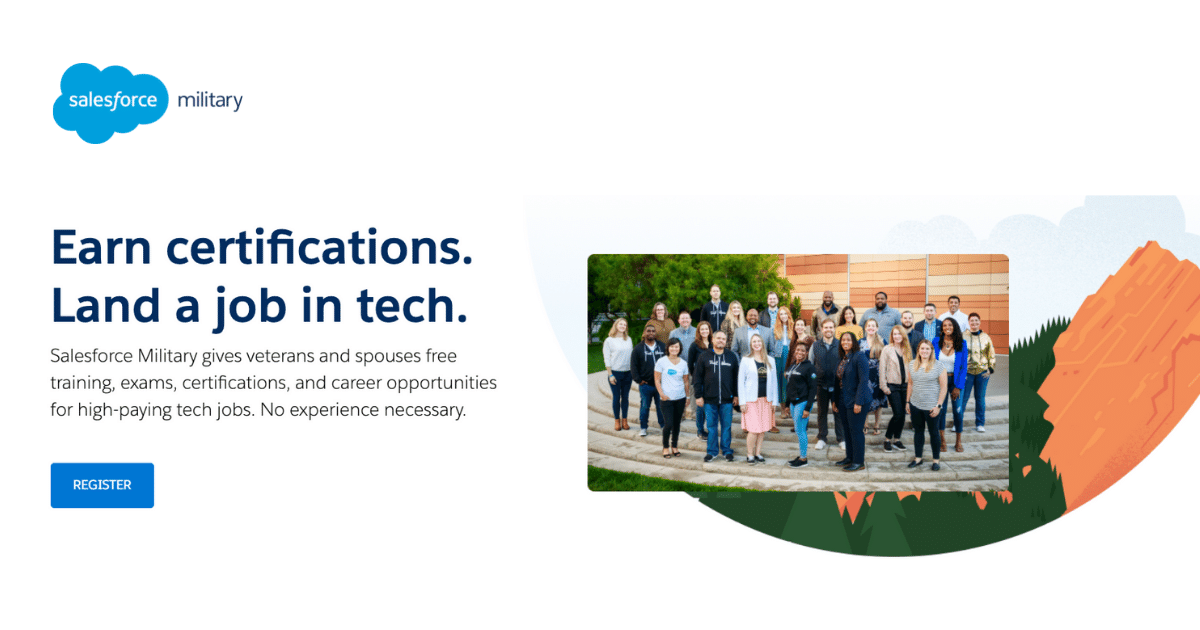 salesforce military

Earn certifications.
Land a job in tech.

Salesforce Military gives veterans and spouses free training, exams, certifications, and career opportunities for high-paying tech jobs. No experience necessary.

REGISTER